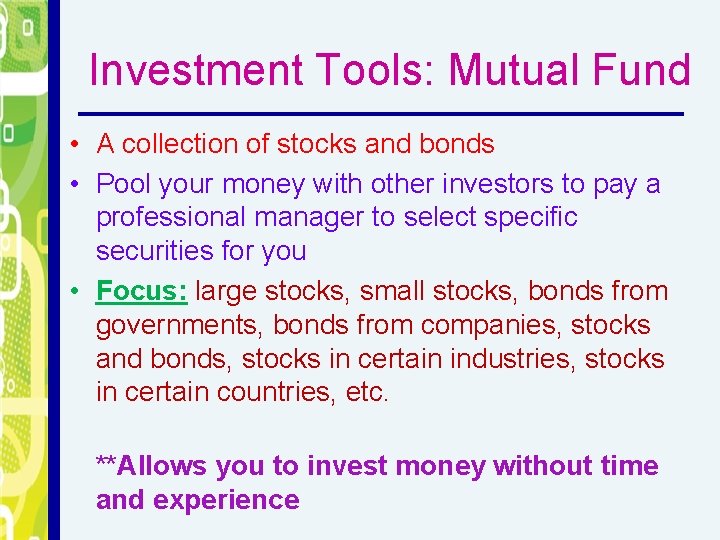 Investment Tools: Mutual Fund

• A collection of stocks and bonds
• Pool your money with other investors to pay a professional manager to select specific securities for you
• Focus: large stocks, small stocks, bonds from governments, bonds from companies, stocks and bonds, stocks in certain industries, stocks in certain countries, etc.

**Allows you to invest money without time and experience